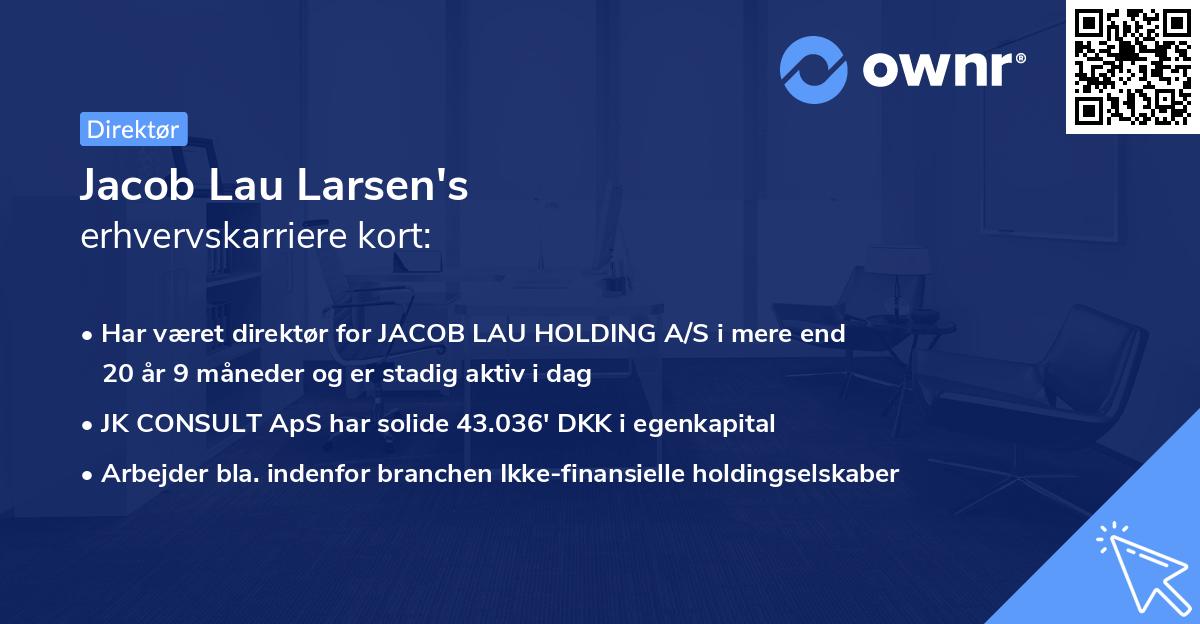 ownr®

Direktør

Jacob Lau Larsen's
erhvervskarriere kort:

• Har været direktør for JACOB LAU HOLDING A/S i mere end 20 år 9 måneder og er stadig aktiv i dag

• JK CONSULT ApS har solide 43.036' DKK i egenkapital

• Arbejder bla. indenfor branchen Ikke-finansielle holdingselskaber